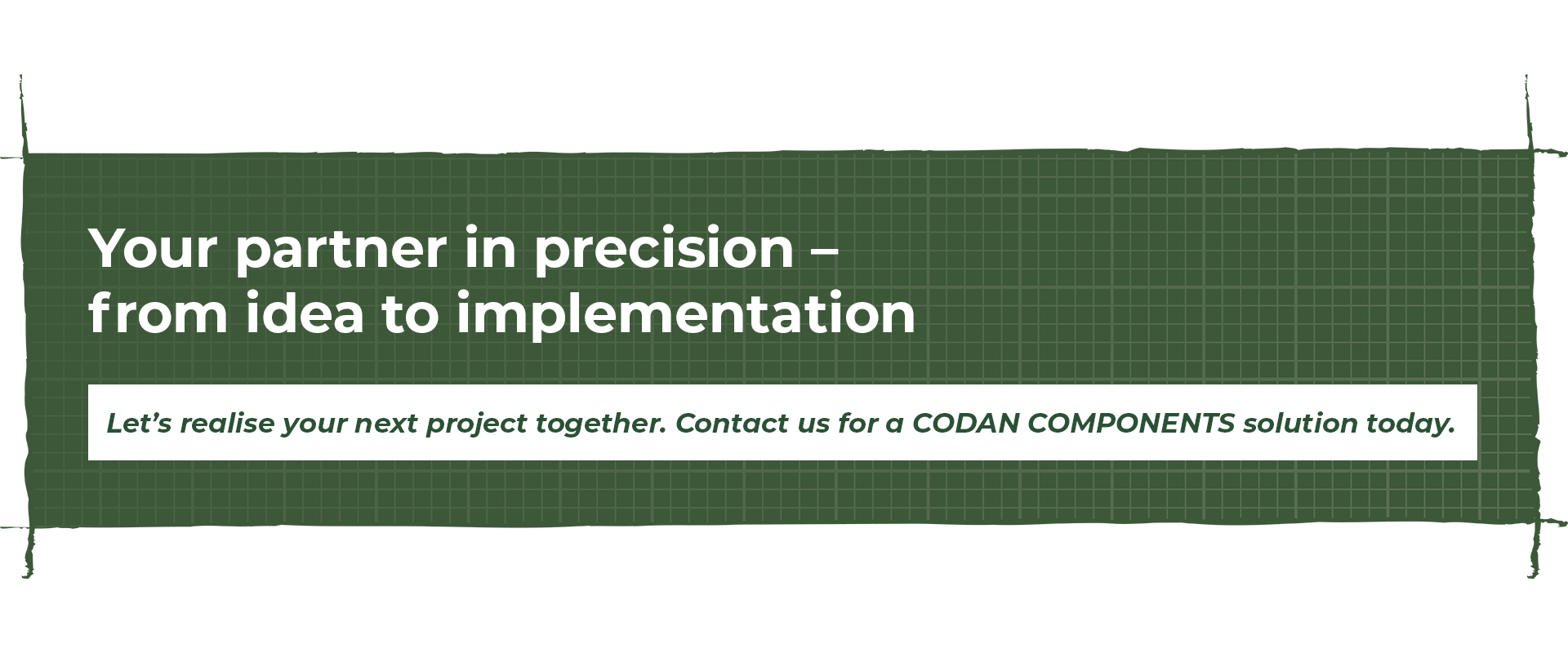 Your partner in precision – from idea to implementation

Let’s realise your next project together. Contact us for a CODAN COMPONENTS solution today.